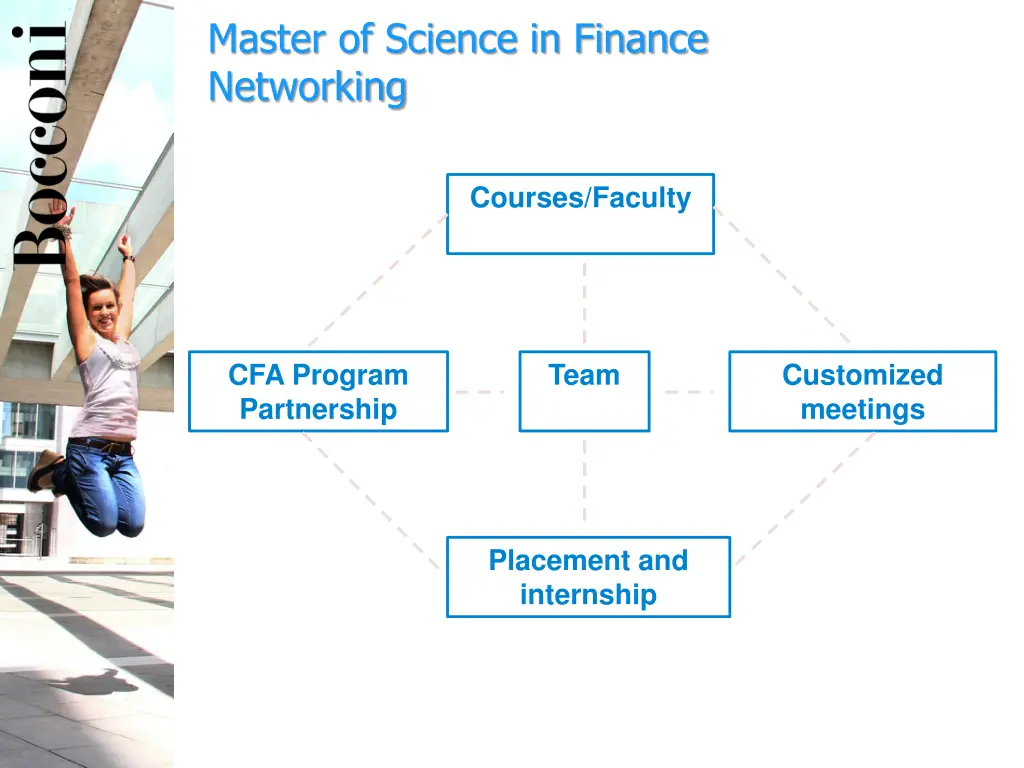 Bocconi

Master of Science in Finance
Networking

Courses/Faculty

CFA Program Partnership

Team

Customized meetings

Placement and internship